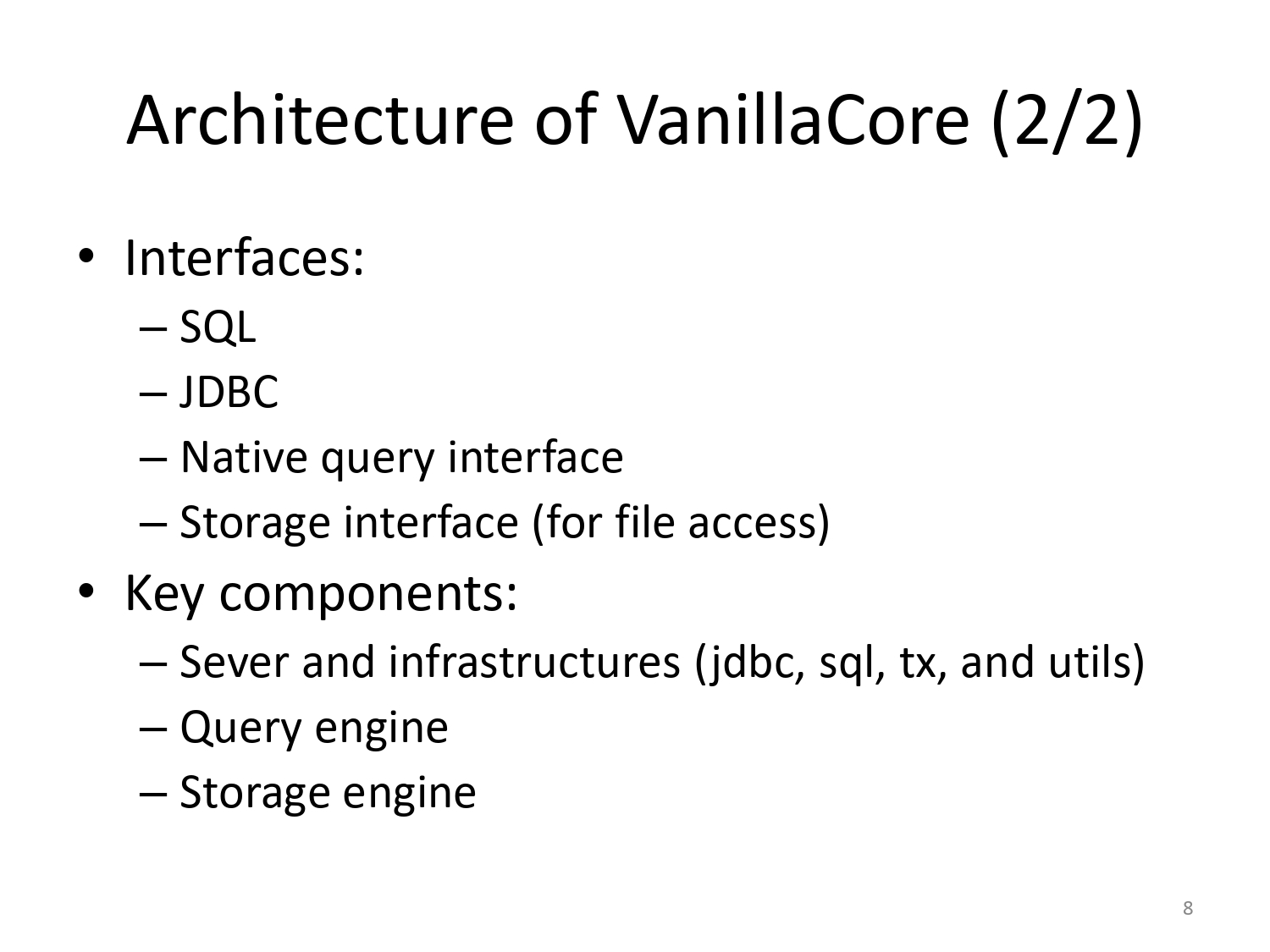 Architecture of VanillaCore (2/2)

• Interfaces:
  – SQL
  – JDBC
  – Native query interface
  – Storage interface (for file access)
• Key components:
  – Sever and infrastructures (jdbc, sql, tx, and utils)
  – Query engine
  – Storage engine

8